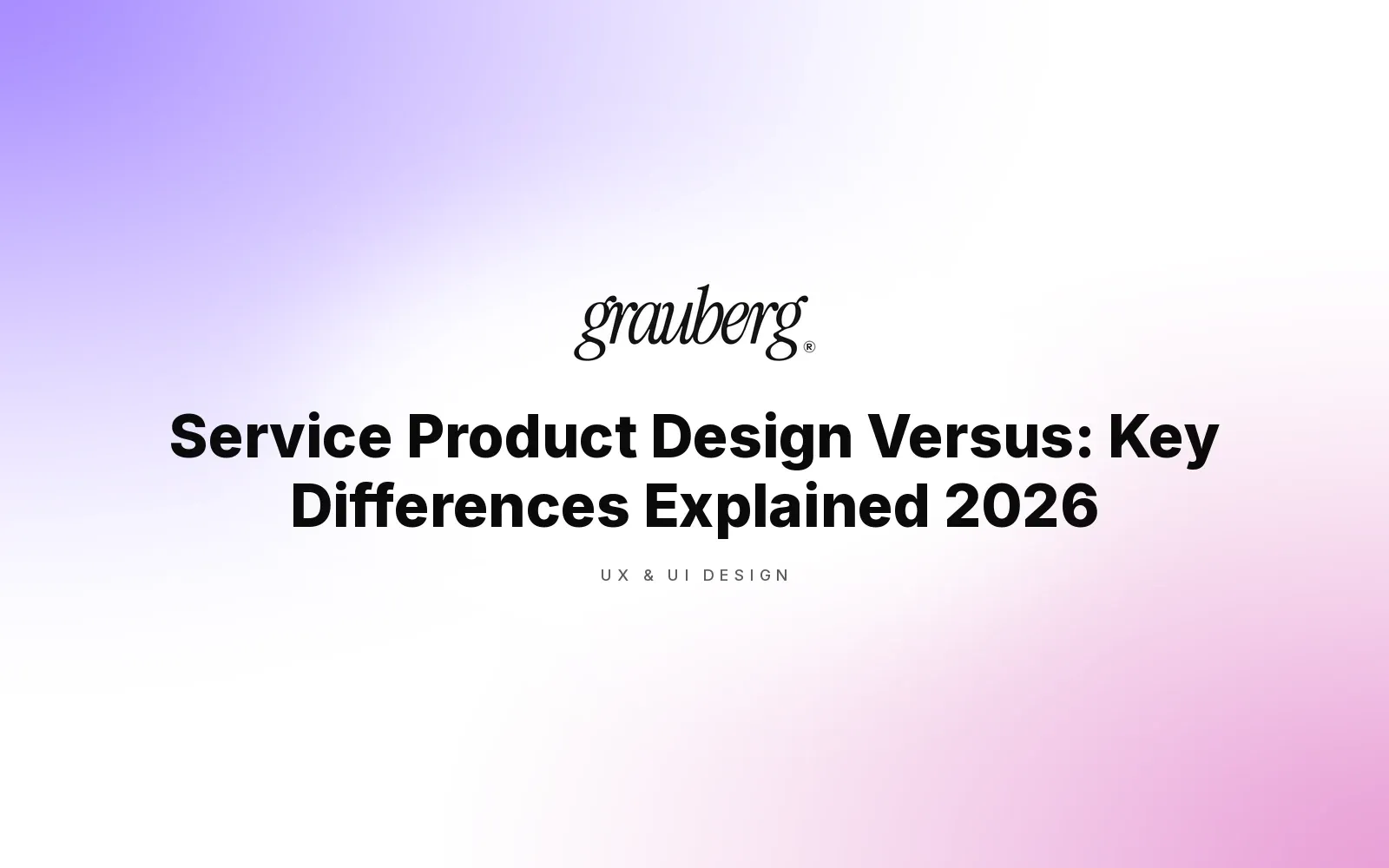 grauberg®

Service Product Design Versus: Key Differences Explained 2026

UX & UI DESIGN